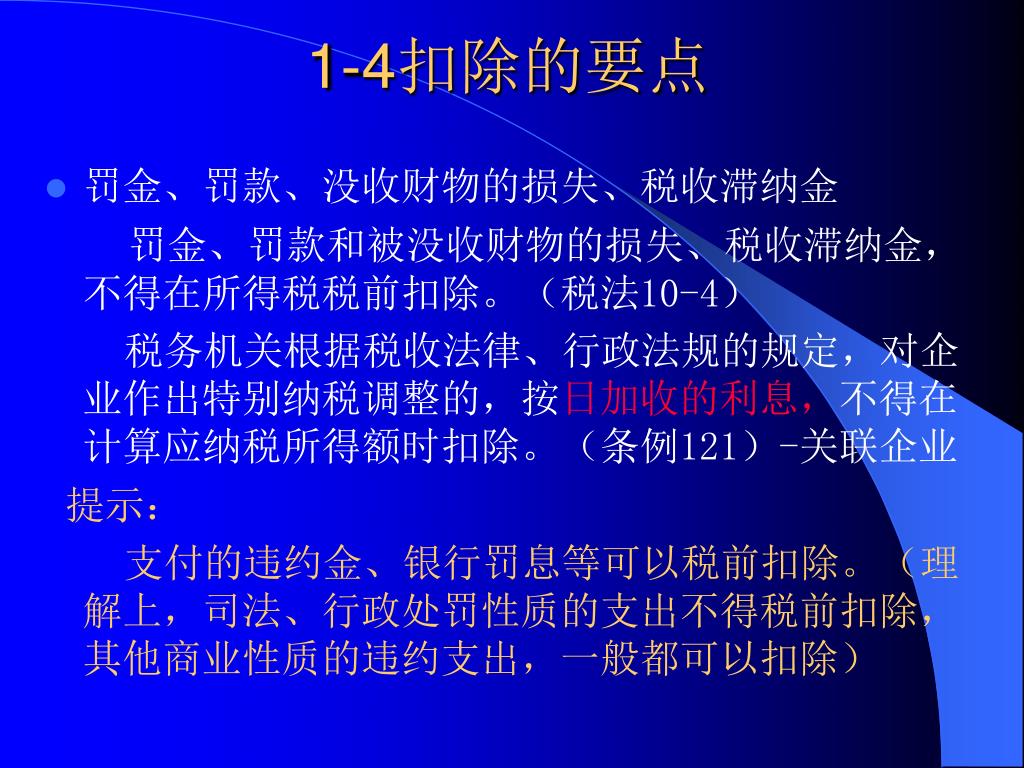 1-4扣除的要点

罚金、罚款、没收财物的损失、税收滞纳金

罚金、罚款和被没收财物的损失、税收滞纳金，不得在所得税税前扣除。（税法10-4）

税务机关根据税收法律、行政法规的规定，对企业作出特别纳税调整的，按日加收的利息，不得在计算应纳税所得额时扣除。（条例121）-关联企业

提示：

支付的违约金、银行罚息等可以税前扣除。（理解上，司法、行政处罚性质的支出不得税前扣除，其他商业性质的违约支出，一般都可以扣除）